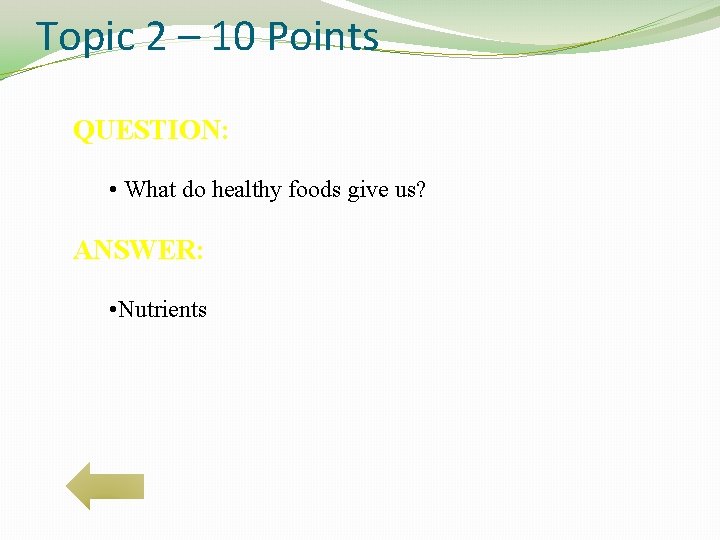 Topic 2 – 10 Points

QUESTION:

• What do healthy foods give us?

ANSWER:

•Nutrients